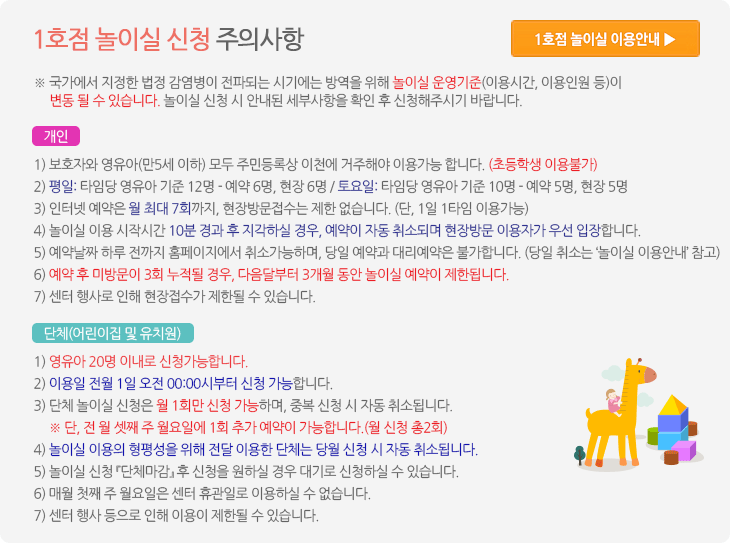 1호점 놀이실 신청 주의사항

1호점 놀이실 이용안내 ▶

※ 국가에서 지정한 법정 감염병이 전파되는 시기에는 방역을 위해 놀이실 운영기준(이용시간, 이용인원 등)이 변동 될 수 있습니다. 놀이실 신청 시 안내된 세부사항을 확인 후 신청해주시기 바랍니다.

개인

1) 보호자와 영유아(만5세 이하) 모두 주민등록상 이천에 거주해야 이용가능 합니다. (초등학생 이용불가)
2) 평일: 타임당 영유아 기준 12명 - 예약 6명, 현장 6명 / 토요일: 타임당 영유아 기준 10명 - 예약 5명, 현장 5명
3) 인터넷 예약은 월 최대 7회까지, 현장방문접수는 제한 없습니다. (단, 1일 1타임 이용가능)
4) 놀이실 이용 시작시간 10분 경과 후 지각하실 경우, 예약이 자동 취소되며 현장방문 이용자가 우선 입장합니다.
5) 예약날짜 하루 전까지 홈페이지에서 취소가능하며, 당일 예약과 대리예약은 불가합니다. (당일 취소는 '놀이실 이용안내' 참고)
6) 예약 후 미방문이 3회 누적될 경우, 다음달부터 3개월 동안 놀이실 예약이 제한됩니다.
7) 센터 행사로 인해 현장접수가 제한될 수 있습니다.

단체(어린이집 및 유치원)

1) 영유아 20명 이내로 신청가능합니다.
2) 이용일 전월 1일 오전 00:00시부터 신청 가능합니다.
3) 단체 놀이실 신청은 월 1회만 신청 가능하며, 중복 신청 시 자동 취소됩니다.
※ 단, 전 월 셋째 주 월요일에 1회 추가 예약이 가능합니다.(월 신청 총2회)
4) 놀이실 이용의 형평성을 위해 전달 이용한 단체는 당월 신청 시 자동 취소됩니다.
5) 놀이실 신청 『단체마감』 후 신청을 원하실 경우 대기로 신청하실 수 있습니다.
6) 매월 첫째 주 월요일은 센터 휴관일로 이용하실 수 없습니다.
7) 센터 행사 등으로 인해 이용이 제한될 수 있습니다.